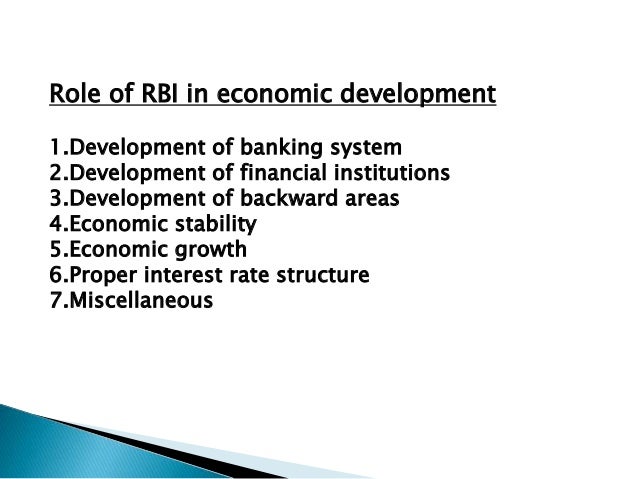 Role of RBI in economic development

1.Development of banking system
2.Development of financial institutions
3.Development of backward areas
4.Economic stability
5.Economic growth
6.Proper interest rate structure
7.Miscellaneous